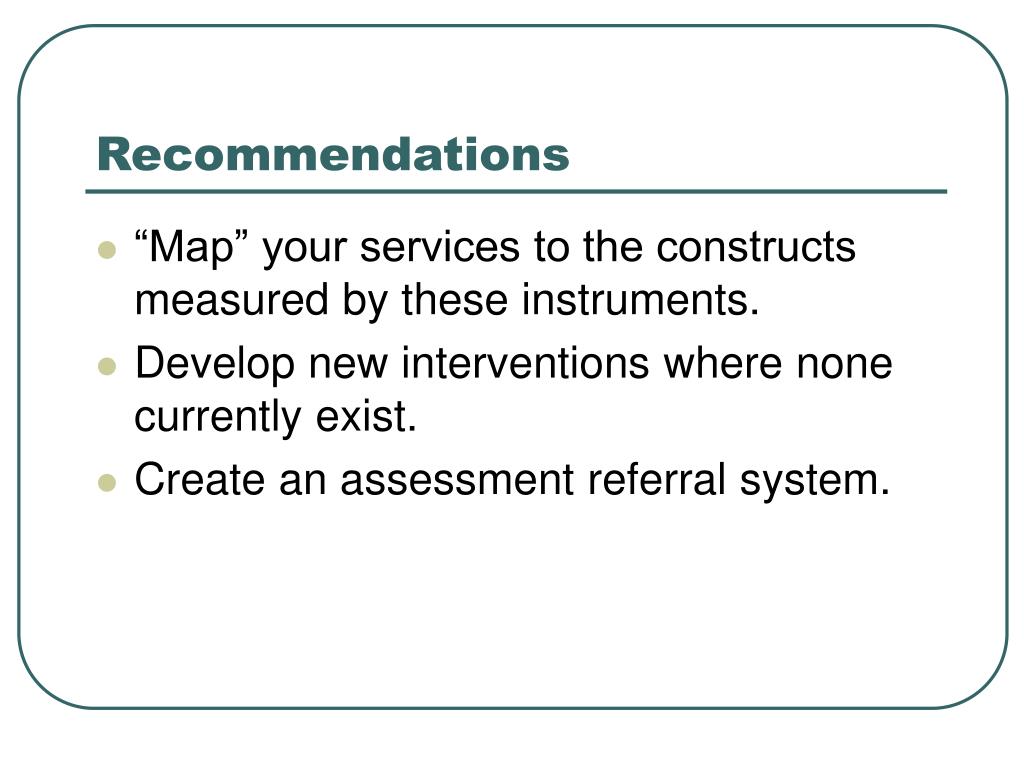 Recommendations

- “Map” your services to the constructs measured by these instruments.
- Develop new interventions where none currently exist.
- Create an assessment referral system.